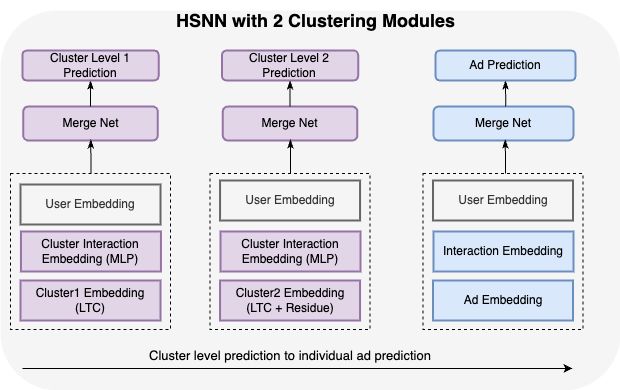 HSNN with 2 Clustering Modules

Cluster Level 1 Prediction

Merge Net

User Embedding

Cluster Interaction Embedding (MLP)

Cluster1 Embedding (LTC)

Cluster Level 2 Prediction

Merge Net

User Embedding

Cluster Interaction Embedding (MLP)

Cluster2 Embedding (LTC + Residue)

Ad Prediction

Merge Net

User Embedding

Interaction Embedding

Ad Embedding

Cluster level prediction to individual ad prediction